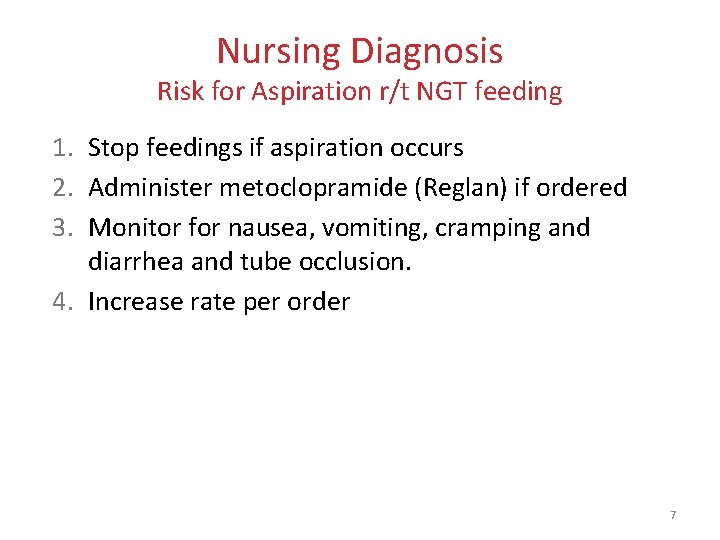 Nursing Diagnosis
Risk for Aspiration r/t NGT feeding

1. Stop feedings if aspiration occurs
2. Administer metoclopramide (Reglan) if ordered
3. Monitor for nausea, vomiting, cramping and diarrhea and tube occlusion.
4. Increase rate per order

7